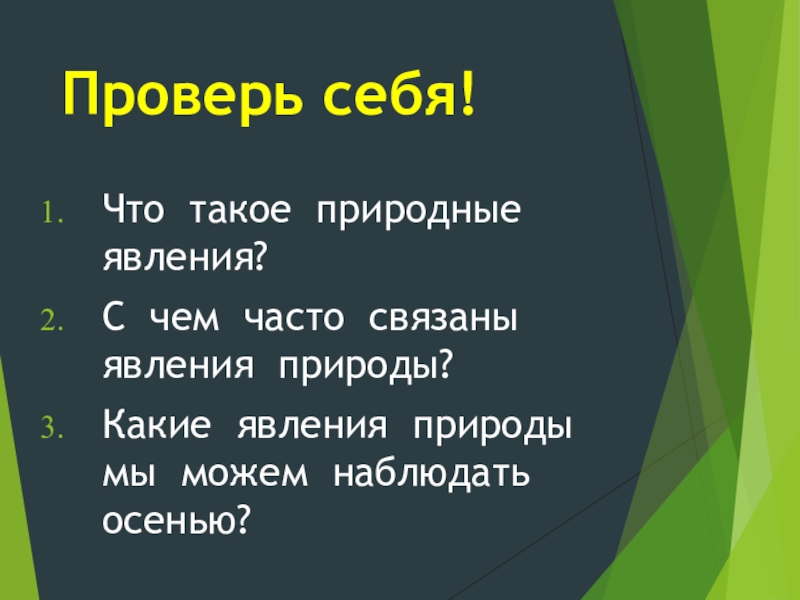 Проверь себя!

1. Что такое природные явления?
2. С чем часто связаны явления природы?
3. Какие явления природы мы можем наблюдать осенью?